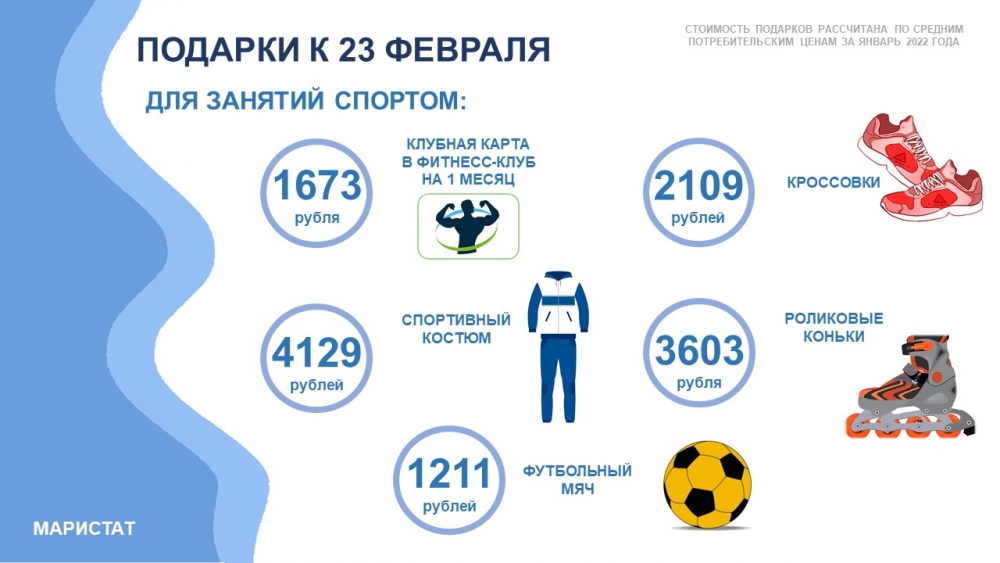 ПОДАРКИ К 23 ФЕВРАЛЯ

СТОИМОСТЬ ПОДАРКОВ РАССЧИТАНА ПО СРЕДНИМ ПОТРЕБИТЕЛЬСКИМ ЦЕНАМ ЗА ЯНВАРЬ 2022 ГОДА

ДЛЯ ЗАНЯТИЙ СПОРТОМ:

1673 рубля

КЛУБНАЯ КАРТА В ФИТНЕСС-КЛУБ НА 1 МЕСЯЦ

2109 рублей

КРОССОВКИ

4129 рублей

СПОРТИВНЫЙ КОСТЮМ

3603 рубля

РОЛИКОВЫЕ КОНЬКИ

1211 рублей

ФУТБОЛЬНЫЙ МЯЧ

МАРИСТАТ